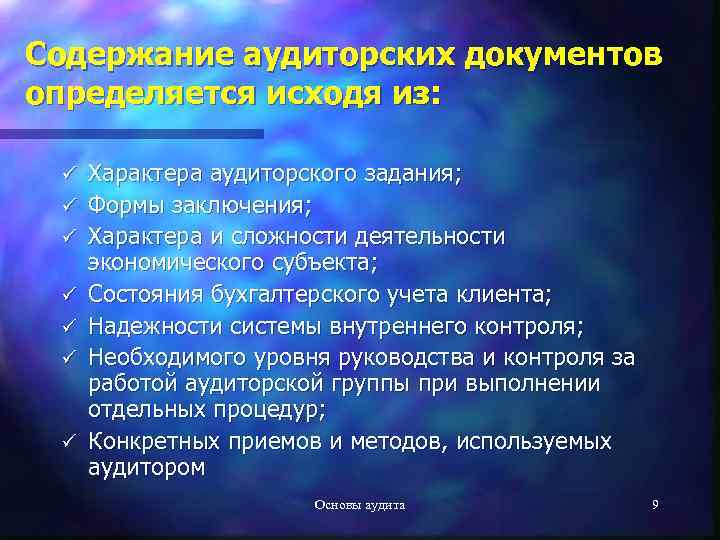 Содержание аудиторских документов определяется исходя из:

✓ Характера аудиторского задания;
✓ Формы заключения;
✓ Характера и сложности деятельности экономического субъекта;
✓ Состояния бухгалтерского учета клиента;
✓ Надежности системы внутреннего контроля;
✓ Необходимого уровня руководства и контроля за работой аудиторской группы при выполнении отдельных процедур;
✓ Конкретных приемов и методов, используемых аудитором

Основы аудита

9